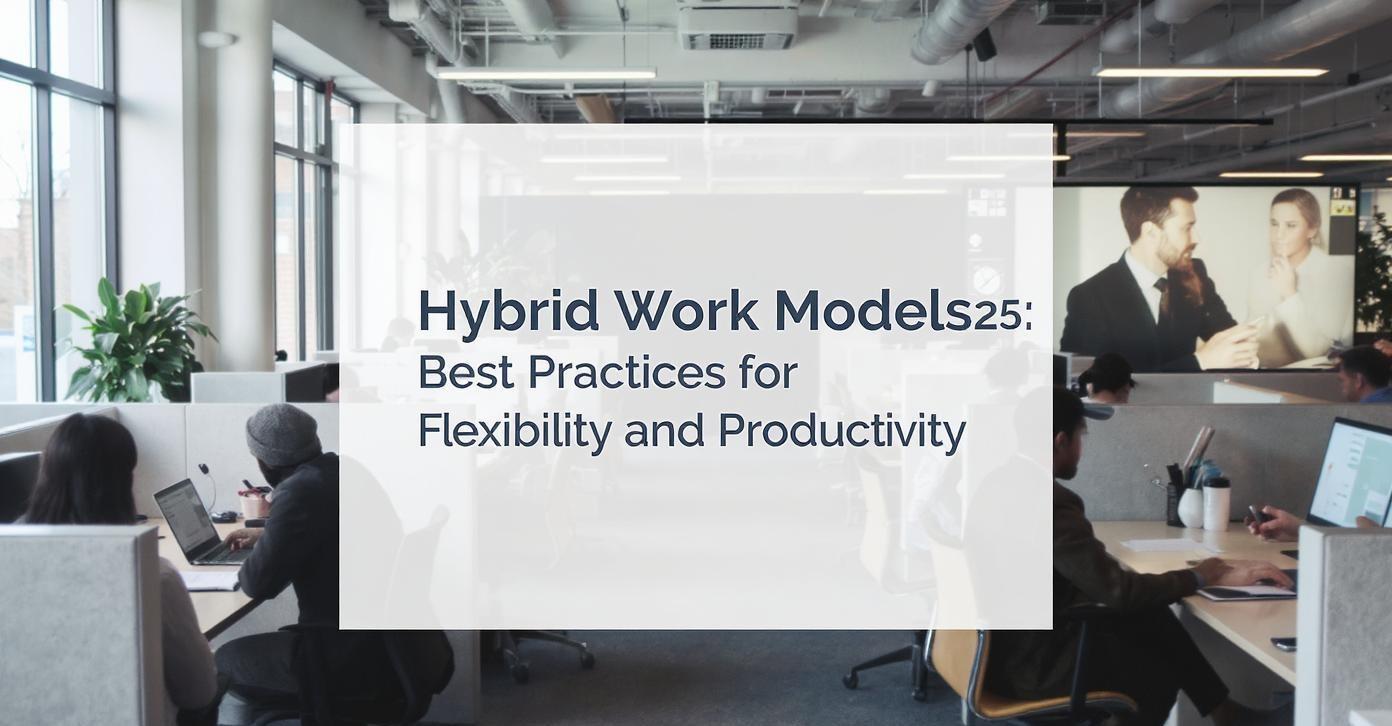 Hybrid Work Models25:
Best Practices for Flexibility and Productivity